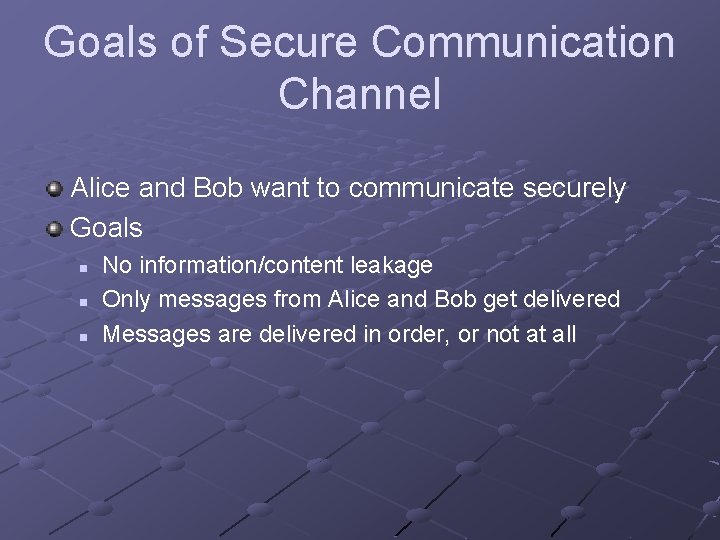 Goals of Secure Communication Channel

Alice and Bob want to communicate securely

Goals

No information/content leakage

Only messages from Alice and Bob get delivered

Messages are delivered in order, or not at all